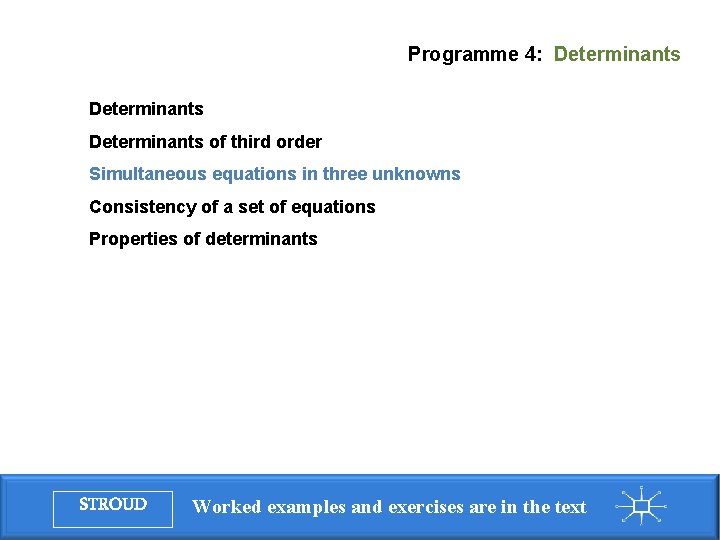 Programme 4: Determinants

Determinants

Determinants of third order

Simultaneous equations in three unknowns

Consistency of a set of equations

Properties of determinants

STROUD

Worked examples and exercises are in the text